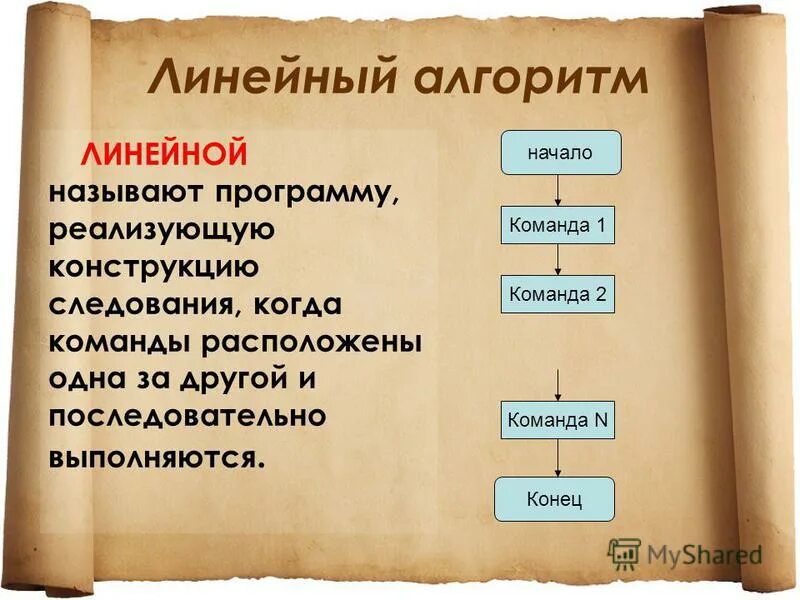 Линейный алгоритм

ЛИНЕЙНОЙ называют программу, реализующую конструкцию следования, когда команды расположены одна за другой и последовательно выполняются.

начало

Команда 1

Команда 2

Команда N

Конец

MyShared